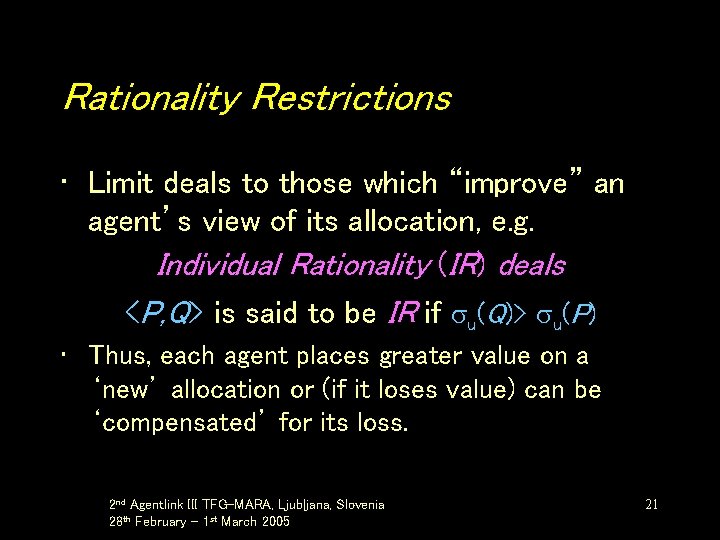 Rationality Restrictions

• Limit deals to those which "improve" an agent's view of its allocation, e.g.

Individual Rationality (IR) deals

$\langle P,Q \rangle$ is said to be IR if $\sigma_u(Q) > \sigma_u(P)$

• Thus, each agent places greater value on a 'new' allocation or (if it loses value) can be 'compensated' for its loss.

2nd Agentlink III TFG-MARA, Ljubljana, Slovenia
28th February – 1st March 2005

21